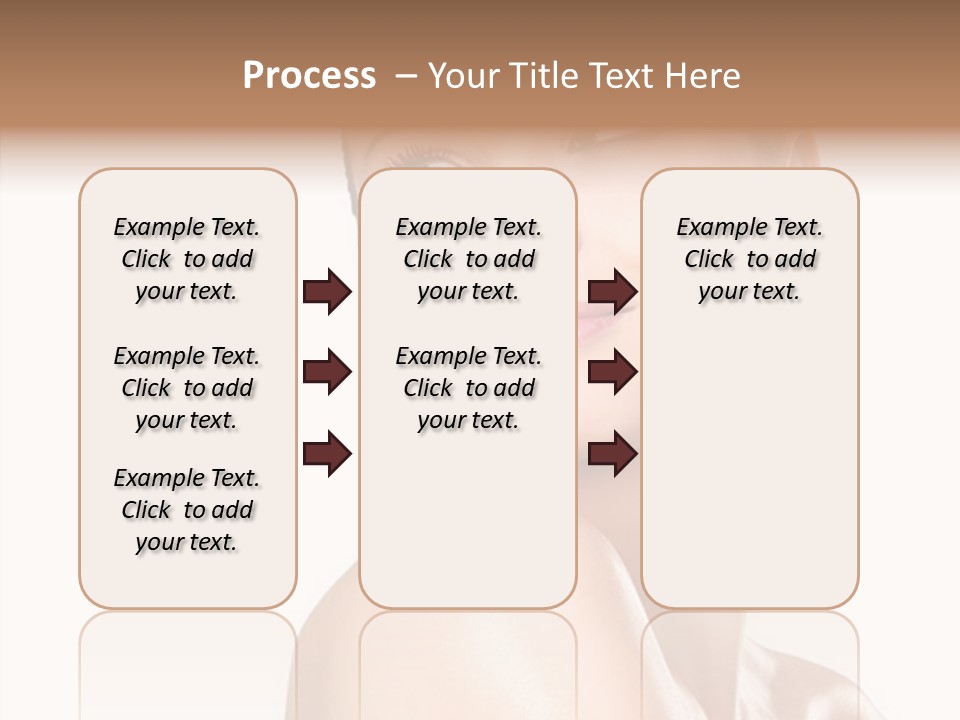 Process – Your Title Text Here

Example Text. Click to add your text.

Example Text. Click to add your text.

Example Text. Click to add your text.

Example Text. Click to add your text.

Example Text. Click to add your text.

Example Text. Click to add your text.